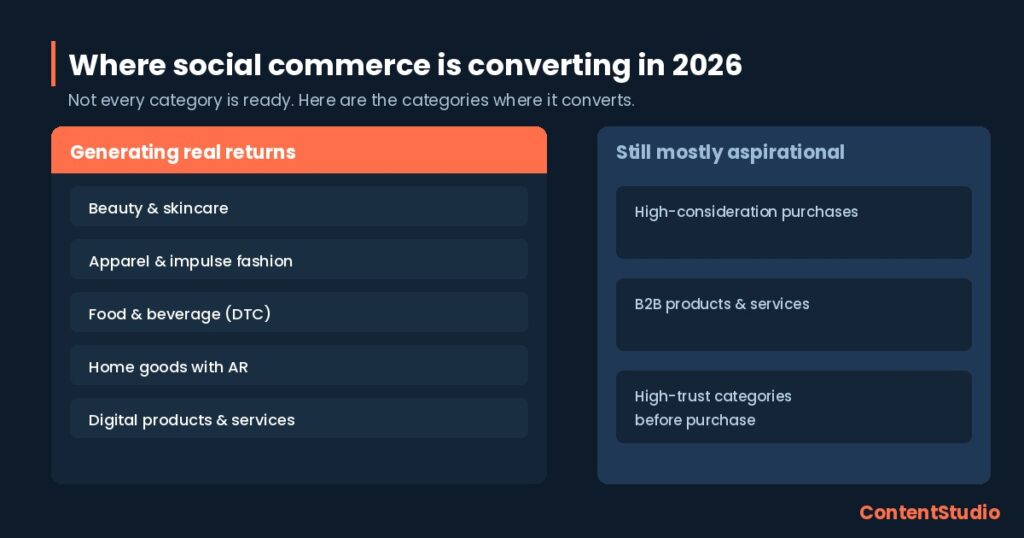 Where social commerce is converting in 2026

Not every category is ready. Here are the categories where it converts.

Generating real returns

Beauty & skincare

Apparel & impulse fashion

Food & beverage (DTC)

Home goods with AR

Digital products & services

Still mostly aspirational

High-consideration purchases

B2B products & services

High-trust categories before purchase

ContentStudio